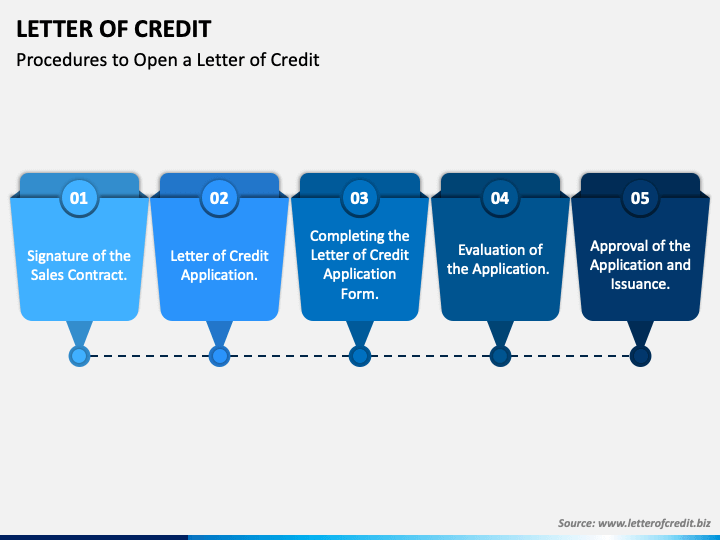 LETTER OF CREDIT

Procedures to Open a Letter of Credit

01

Signature of the Sales Contract.

02

Letter of Credit Application.

03

Completing the Letter of Credit Application Form.

04

Evaluation of the Application.

05

Approval of the Application and Issuance.

Source: www.letterofcredit.biz